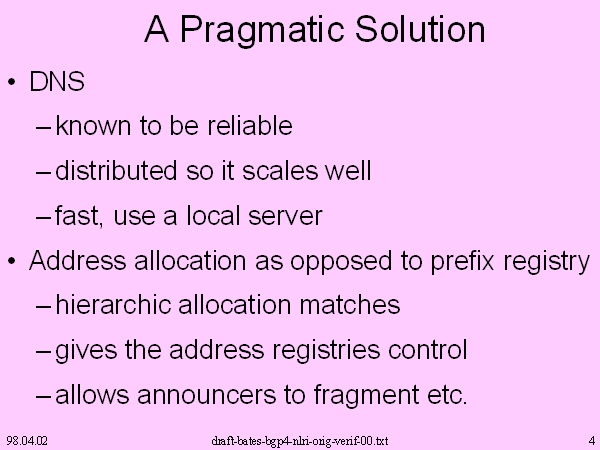 A Pragmatic Solution

• DNS
– known to be reliable
– distributed so it scales well
– fast, use a local server
• Address allocation as opposed to prefix registry
– hierarchic allocation matches
– gives the address registries control
– allows announcers to fragment etc.

98.04.02 draft-bates-bgp4-nlri-orig-verif-00.txt 4